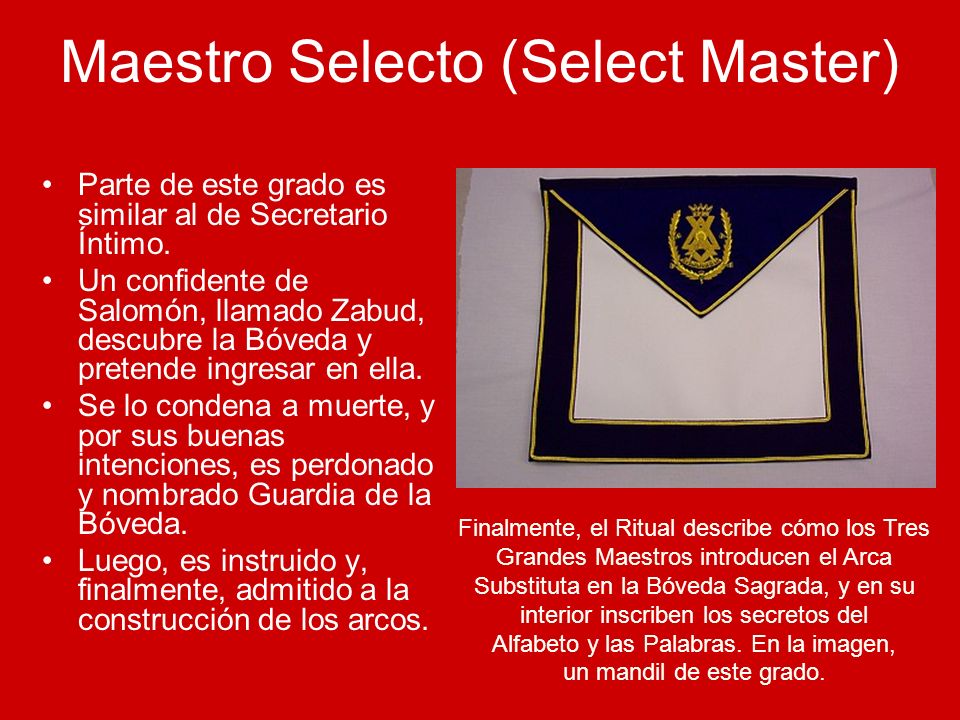 Maestro Selecto (Select Master)

• Parte de este grado es similar al de Secretario Íntimo.
• Un confidente de Salomón, llamado Zabud, descubre la Bóveda y pretende ingresar en ella.
• Se lo condena a muerte, y por sus buenas intenciones, es perdonado y nombrado Guardia de la Bóveda.
• Luego, es instruido y, finalmente, admitido a la construcción de los arcos.

Finalmente, el Ritual describe cómo los Tres Grandes Maestros introducen el Arca Substituta en la Bóveda Sagrada, y en su interior inscriben los secretos del Alfabeto y las Palabras. En la imagen, un mandil de este grado.